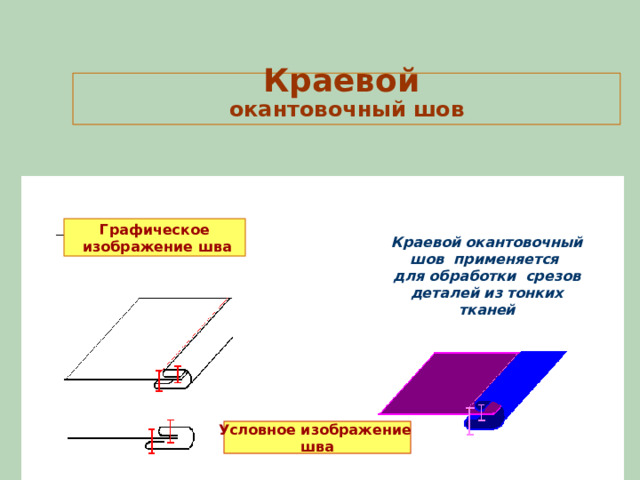 Краевой
окантовочный шов

Графическое изображение шва

Краевой окантовочный шов применяется для обработки срезов деталей из тонких тканей

Условное изображение шва